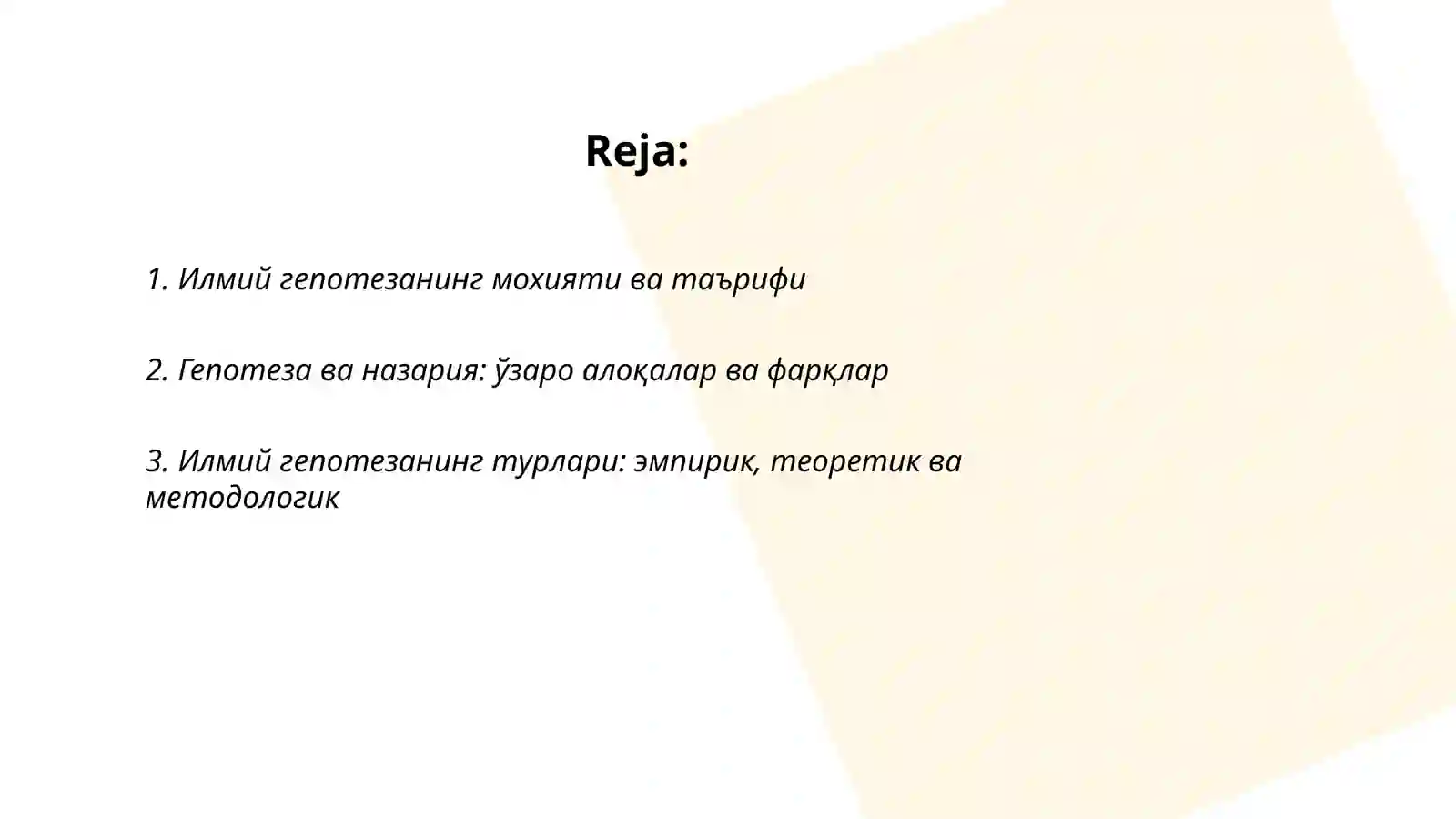 Reja:

1. Илмий гепотезанинг мохияти ва таърифи

2. Гепотеза ва назария: ўзаро алоқалар ва фарқлар

3. Илмий гепотезанинг турлари: эмпирик, теоретик ва методологик